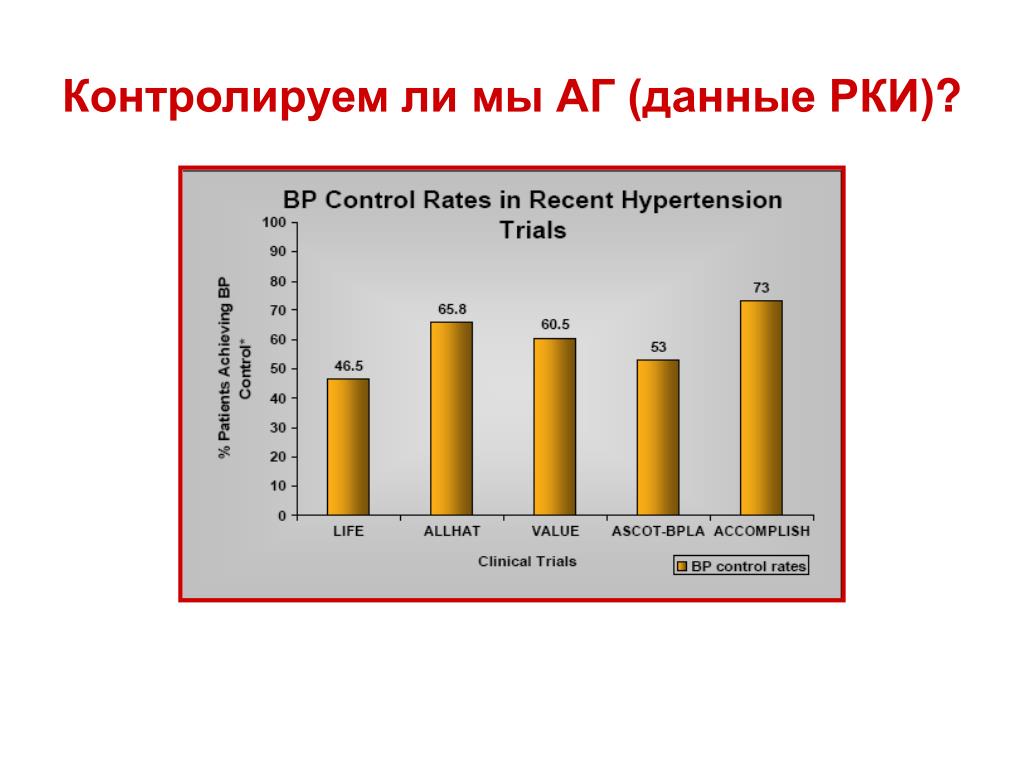 Контролируем ли мы АГ (данные РКИ)?

BP Control Rates in Recent Hypertension Trials

% Patients Achieving BP Control*

100
90
80
70
60
50
40
30
20
10
0

46.5
65.8
60.5
53
73

LIFE
ALLHAT
VALUE
ASCOT-BPLA
ACCOMPLISH

Clinical Trials

BP control rates